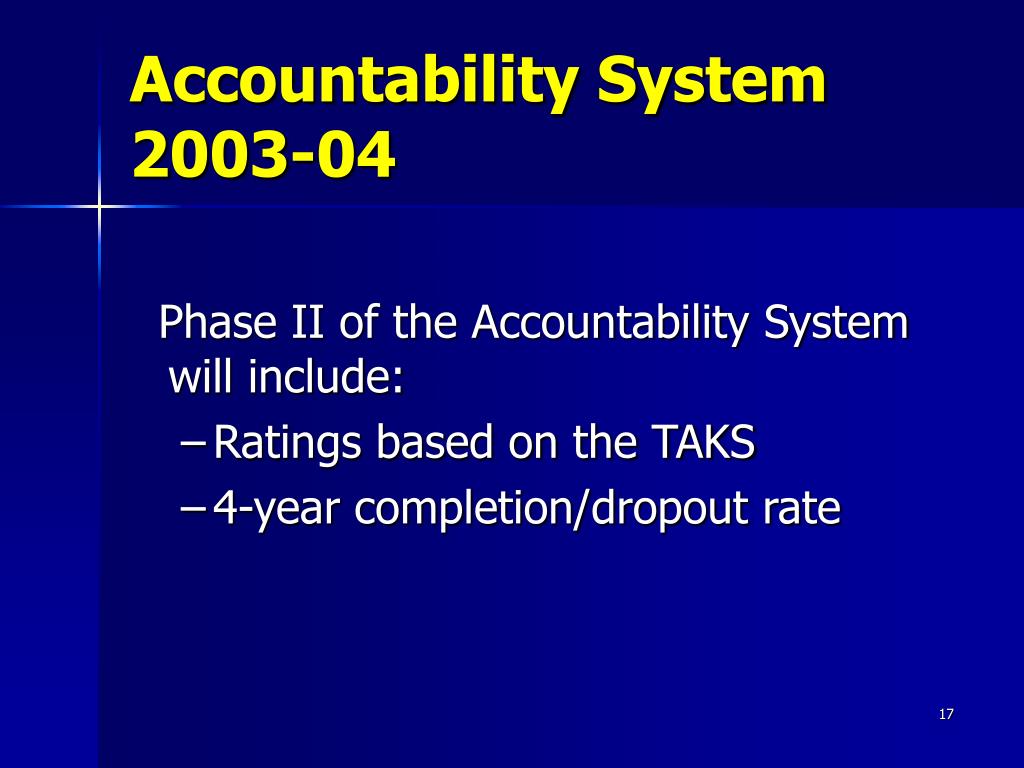 Accountability System 2003-04

Phase II of the Accountability System will include:

– Ratings based on the TAKS

– 4-year completion/dropout rate

17